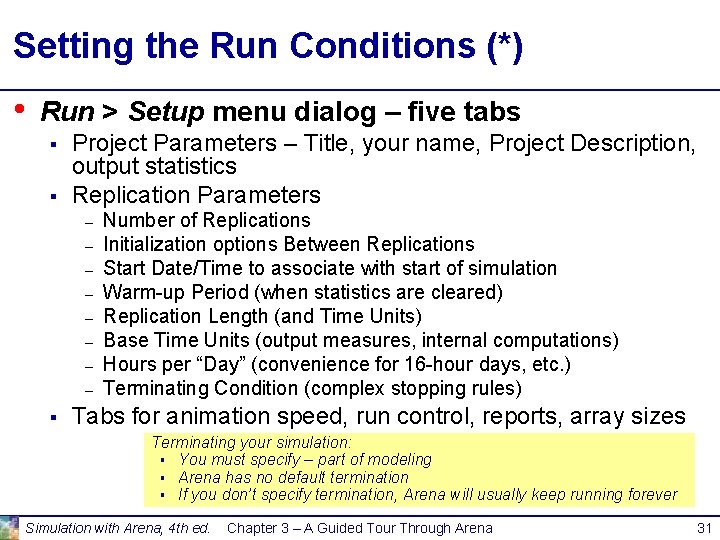 Setting the Run Conditions (*)

• Run > Setup menu dialog – five tabs
▪ Project Parameters – Title, your name, Project Description, output statistics
▪ Replication Parameters
– Number of Replications
– Initialization options Between Replications
– Start Date/Time to associate with start of simulation
– Warm-up Period (when statistics are cleared)
– Replication Length (and Time Units)
– Base Time Units (output measures, internal computations)
– Hours per “Day” (convenience for 16-hour days, etc.)
– Terminating Condition (complex stopping rules)
▪ Tabs for animation speed, run control, reports, array sizes

Terminating your simulation:
▪ You must specify – part of modeling
▪ Arena has no default termination
▪ If you don't specify termination, Arena will usually keep running forever

Simulation with Arena, 4th ed. Chapter 3 – A Guided Tour Through Arena 31